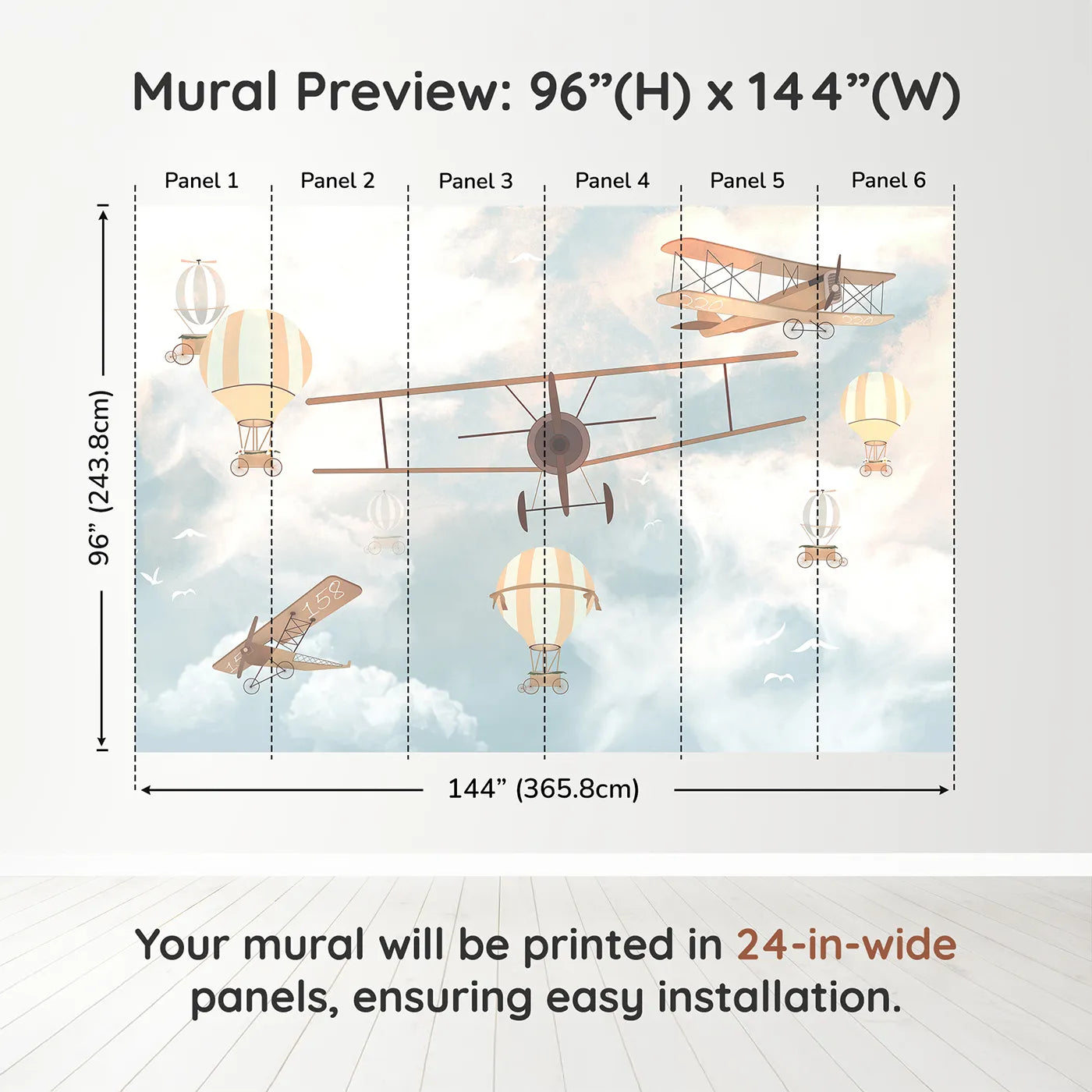 Mural Preview: 96”(H) x 144”(W)

Panel 1 Panel 2 Panel 3 Panel 4 Panel 5 Panel 6

96” (243.8cm)

158

144” (365.8cm)

Your mural will be printed in 24-in-wide panels, ensuring easy installation.